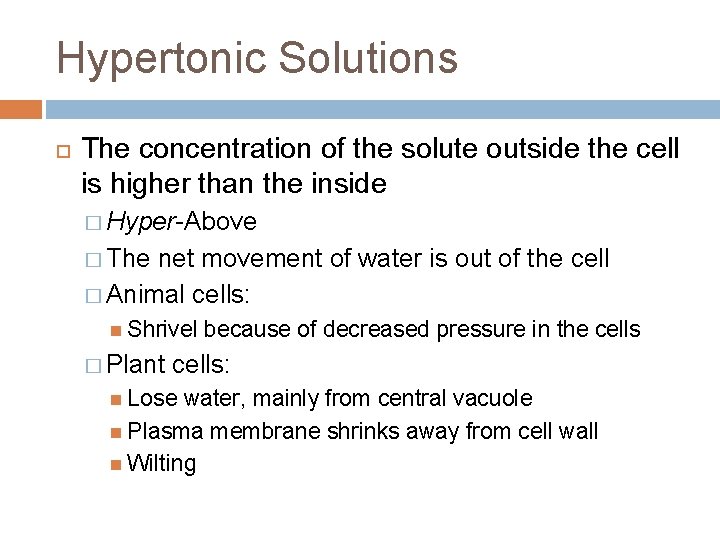 Hypertonic Solutions

The concentration of the solute outside the cell is higher than the inside

Hyper-Above

The net movement of water is out of the cell

Animal cells:

Shrivel because of decreased pressure in the cells

Plant cells:

Lose water, mainly from central vacuole

Plasma membrane shrinks away from cell wall

Wilting